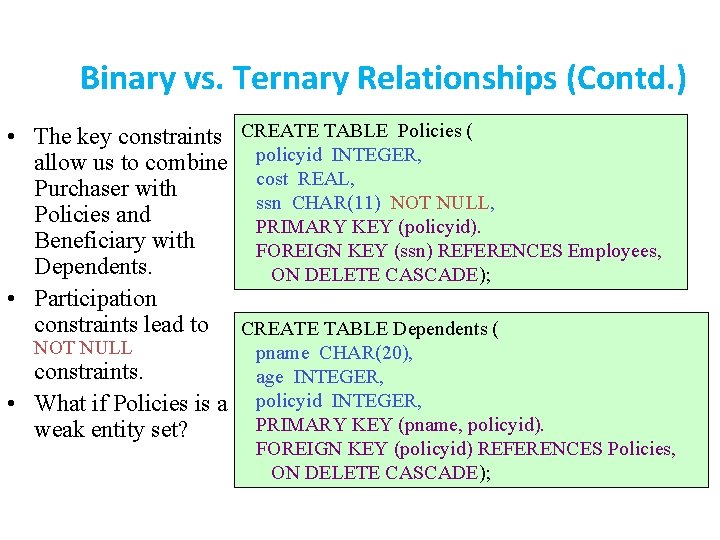 Binary vs. Ternary Relationships (Contd.)

• The key constraints allow us to combine Purchaser with Policies and Beneficiary with Dependents.
• Participation constraints lead to NOT NULL constraints.
• What if Policies is a weak entity set?

CREATE TABLE Policies (
policyid INTEGER,
cost REAL,
ssn CHAR(11) NOT NULL,
PRIMARY KEY (policyid).
FOREIGN KEY (ssn) REFERENCES Employees,
ON DELETE CASCADE);

CREATE TABLE Dependents (
pname CHAR(20),
age INTEGER,
policyid INTEGER,
PRIMARY KEY (pname, policyid).
FOREIGN KEY (policyid) REFERENCES Policies,
ON DELETE CASCADE);